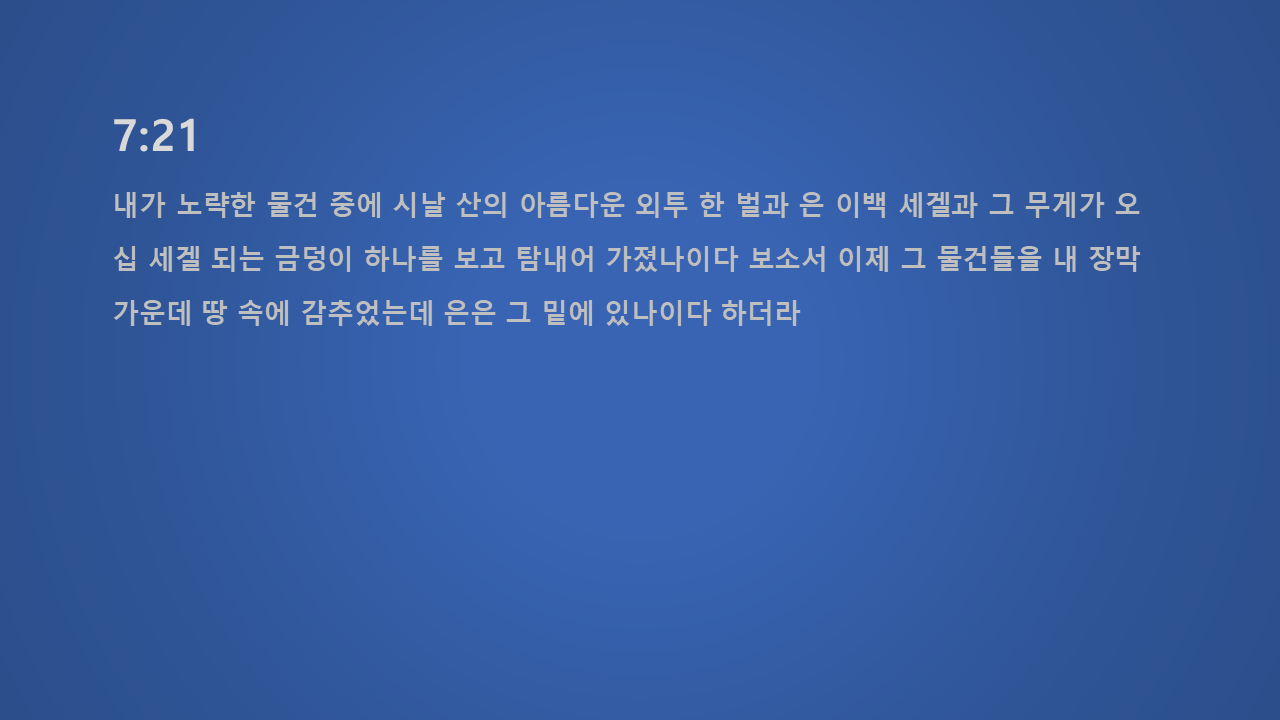 7:21

내가 노략한 물건 중에 시날 산의 아름다운 외투 한 벌과 은 이백 세겔과 그 무게가 오십 세겔 되는 금덩이 하나를 보고 탐내어 가졌나이다 보소서 이제 그 물건들을 내 장막 가운데 땅 속에 감추었는데 은은 그 밑에 있나이다 하더라